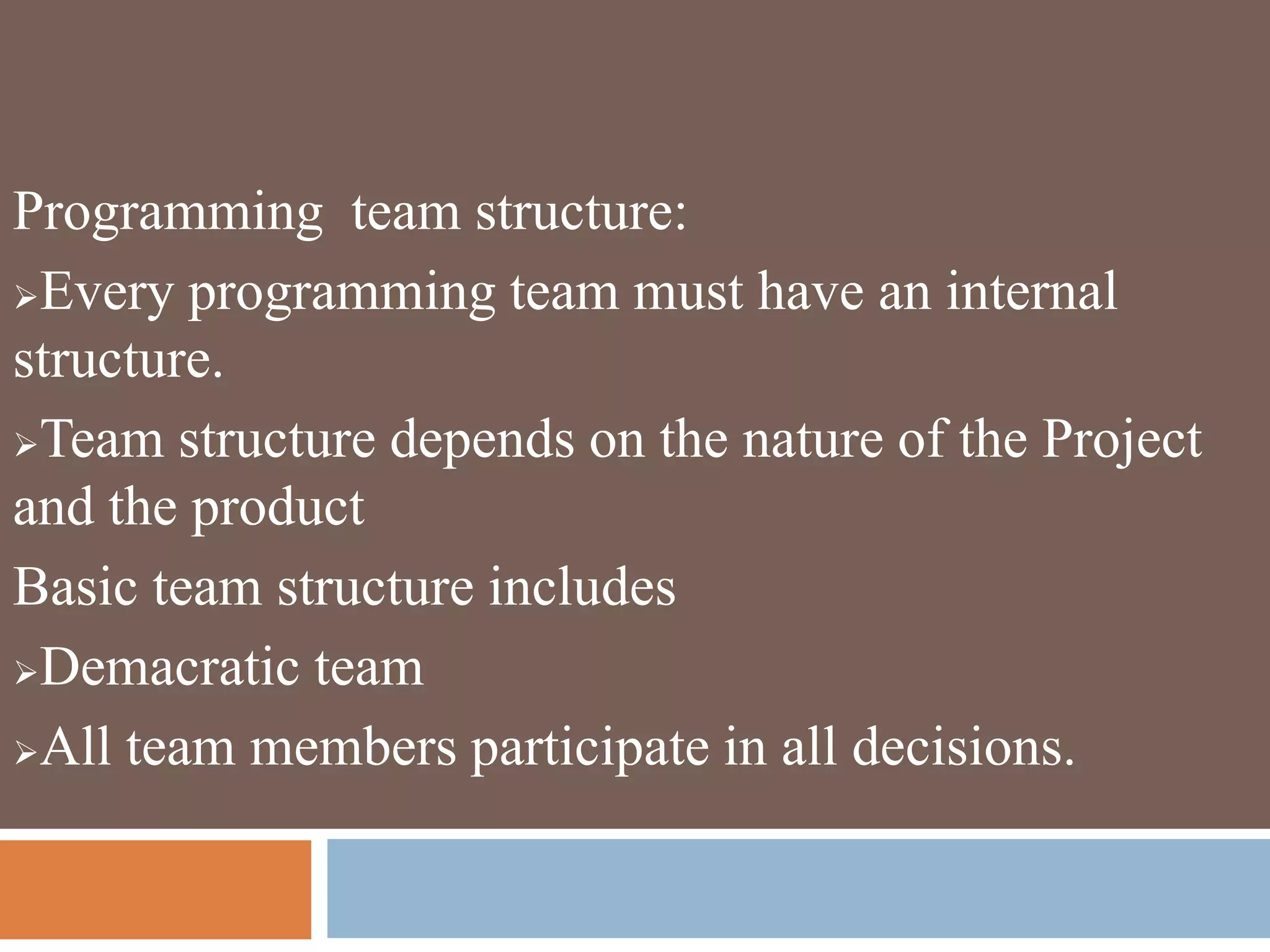 Programming team structure:

➢Every programming team must have an internal structure.

➢Team structure depends on the nature of the Project and the product

Basic team structure includes

➢Demacratic team

➢All team members participate in all decisions.